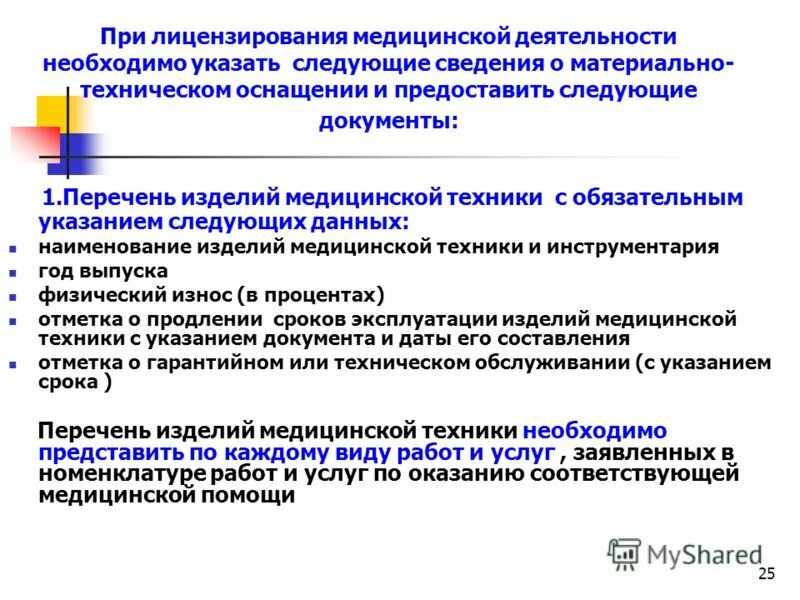 При лицензирования медицинской деятельности необходимо указать следующие сведения о материально-техническом оснащении и предоставить следующие документы:

1.Перечень изделий медицинской техники с обязательным указанием следующих данных:

- наименование изделий медицинской техники и инструментария
- год выпуска
- физический износ (в процентах)
- отметка о продлении сроков эксплуатации изделий медицинской техники с указанием документа и даты его составления
- отметка о гарантийном или техническом обслуживании (с указанием срока )

Перечень изделий медицинской техники необходимо представить по каждому виду работ и услуг , заявленных в номенклатуре работ и услуг по оказанию соответствующей медицинской помощи

MyShared

25